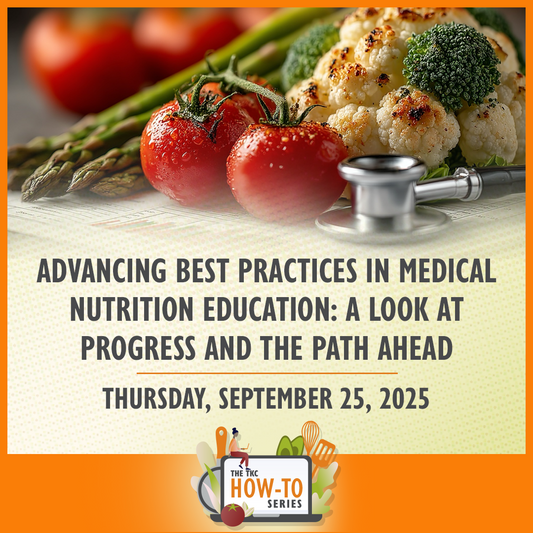 ADVANCING BEST PRACTICES IN MEDICAL NUTRITION EDUCATION: A LOOK AT PROGRESS AND THE PATH AHEAD

THURSDAY, SEPTEMBER 25, 2025

THE TKC
HOW-TO
SERIES